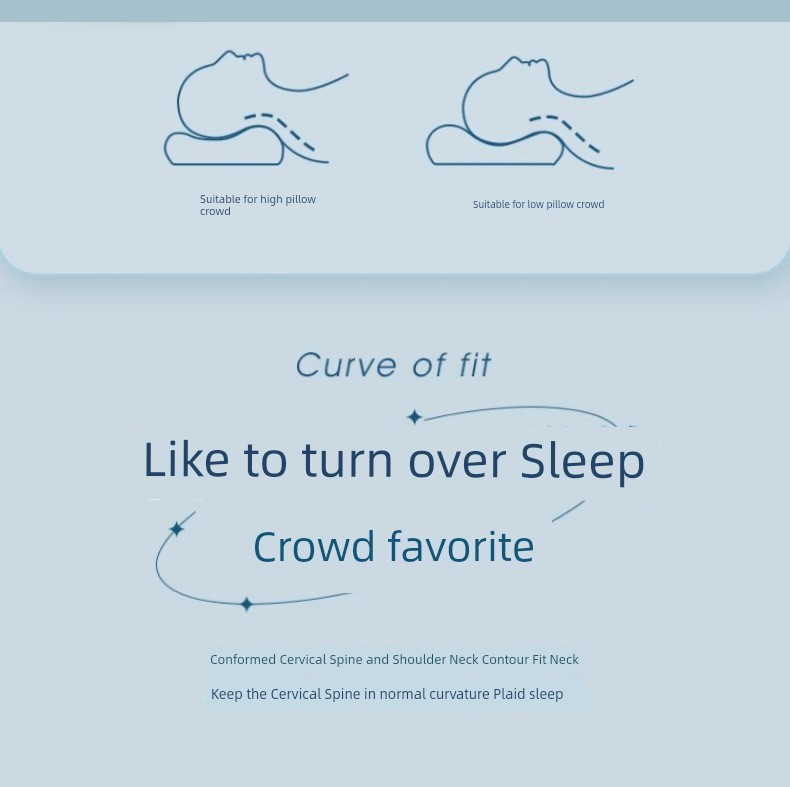 Suitable for high pillow crowd

Suitable for low pillow crowd

Curve of fit

Like to turn over Sleep

Crowd favorite

Conformed Cervical Spine and Shoulder Neck Contour Fit Neck

Keep the Cervical Spine in normal curvature Plaid sleep